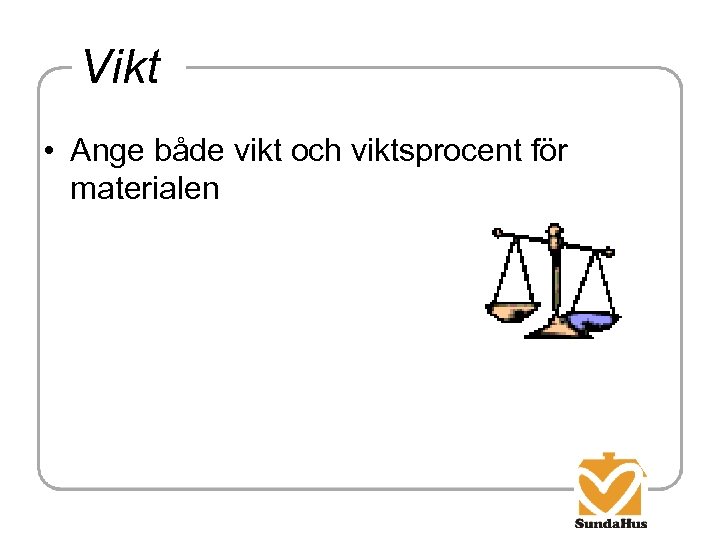 Vikt

• Ange både vikt och viktsprocent för materialen

SundaHus